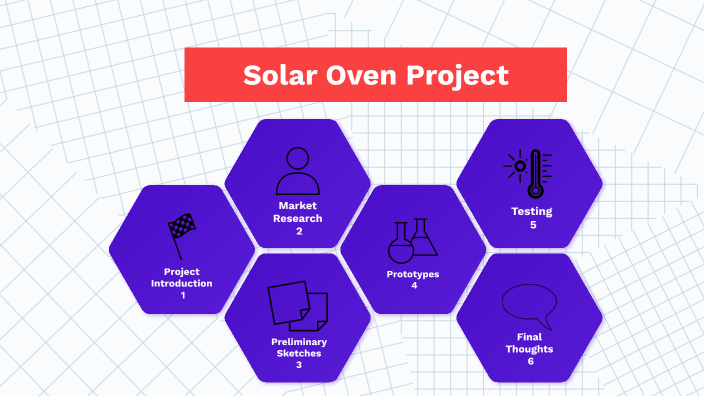 Solar Oven Project

Project Introduction
1

Market Research
2

Preliminary Sketches
3

Prototypes
4

Testing
5

Final Thoughts
6